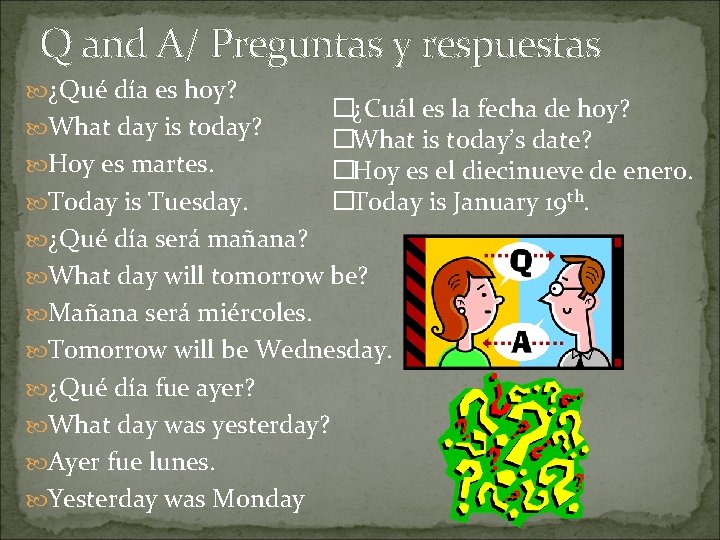 Q and A/ Preguntas y respuestas

¿Qué día es hoy?
What day is today?
Hoy es martes.
Today is Tuesday.
¿Qué día será mañana?
What day will tomorrow be?
Mañana será miércoles.
Tomorrow will be Wednesday.
¿Qué día fue ayer?
What day was yesterday?
Ayer fue lunes.
Yesterday was Monday

¿Cuál es la fecha de hoy?
What is today's date?
Hoy es el diecinueve de enero.
Today is January 19$^{th}$.

Q
A